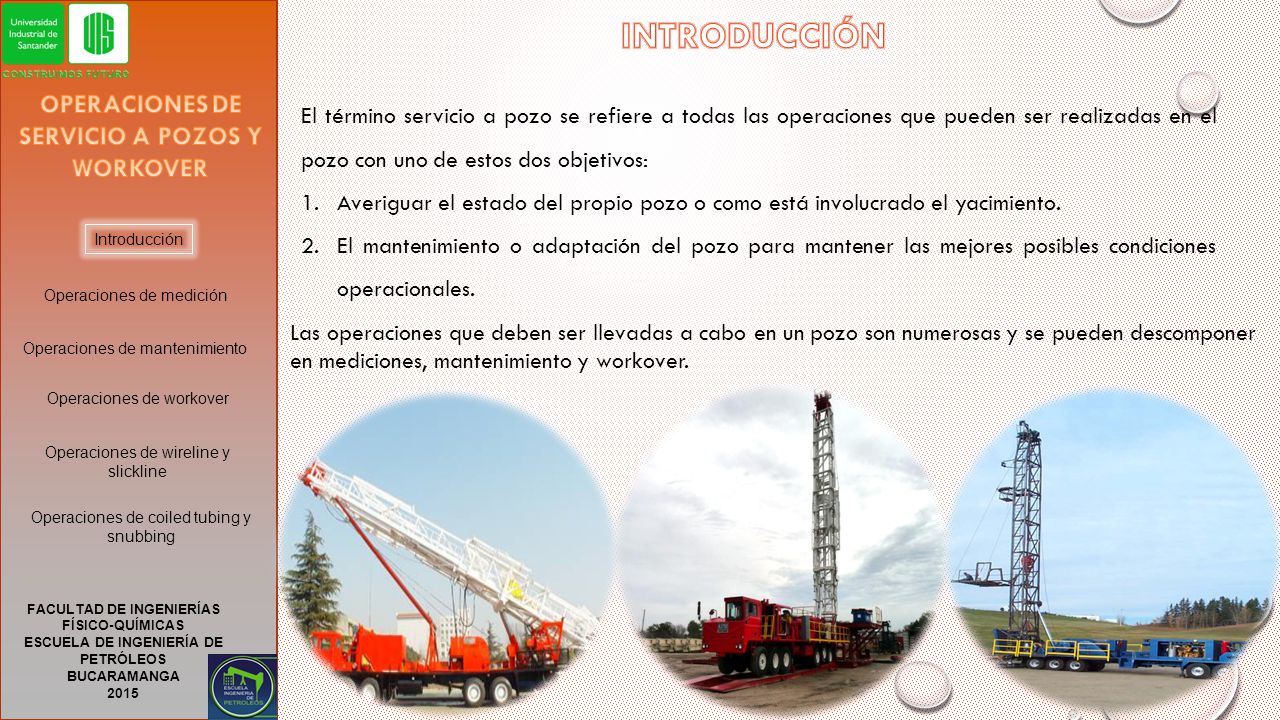 Universidad Industrial de Santander

UIS

CONSTRUIMOS FUTURO

OPERACIONES DE SERVICIO A POZOS Y WORKOVER

Introducción

Operaciones de medición

Operaciones de mantenimiento

Operaciones de workover

Operaciones de wireline y slickline

Operaciones de coiled tubing y snubbing

FACULTAD DE INGENIERÍAS FÍSICO-QUÍMICAS
ESCUELA DE INGENIERÍA DE PETRÓLEOS
BUCARAMANGA
2015

ESCUELA INGENIERIA DE PETROLEOS

INTRODUCCIÓN

El término servicio a pozo se refiere a todas las operaciones que pueden ser realizadas en el pozo con uno de estos dos objetivos:

1. Averiguar el estado del propio pozo o como está involucrado el yacimiento.
2. El mantenimiento o adaptación del pozo para mantener las mejores posibles condiciones operacionales.

Las operaciones que deben ser llevadas a cabo en un pozo son numerosas y se pueden descomponer en mediciones, mantenimiento y workover.